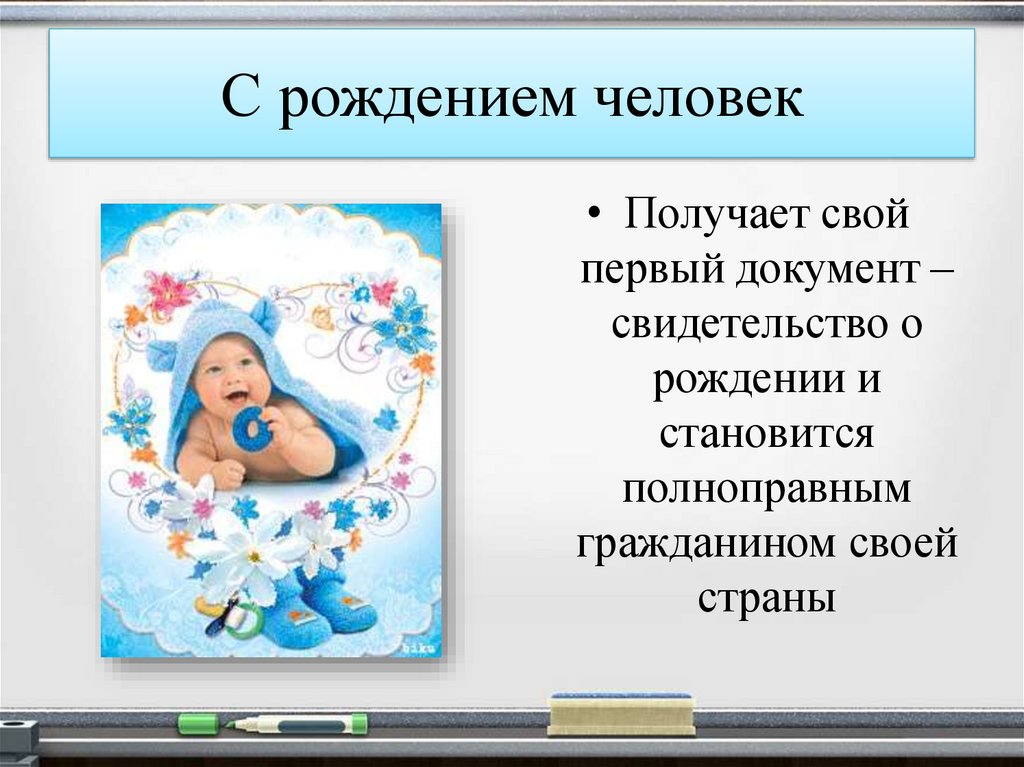 С рождением человек

• Получает свой первый документ – свидетельство о рождении и становится полноправным гражданином своей страны

biku